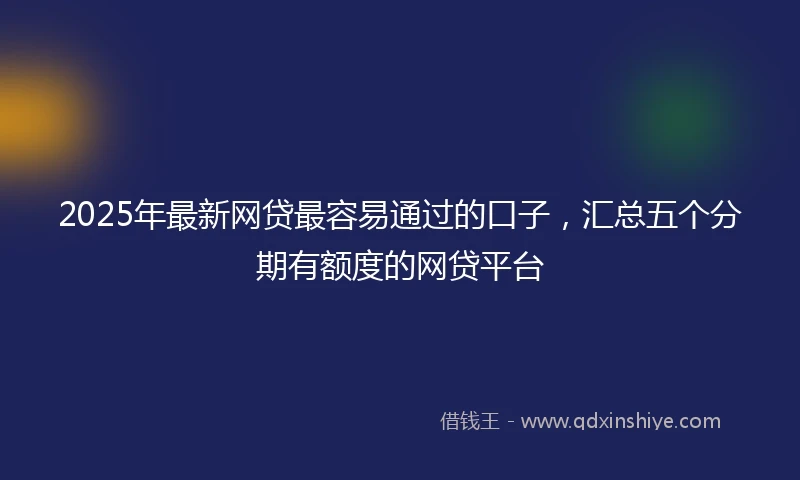 2025年最新网贷最容易通过的口子，汇总五个分期有额度的网贷平台

借钱王 - www.qdxinshiye.com